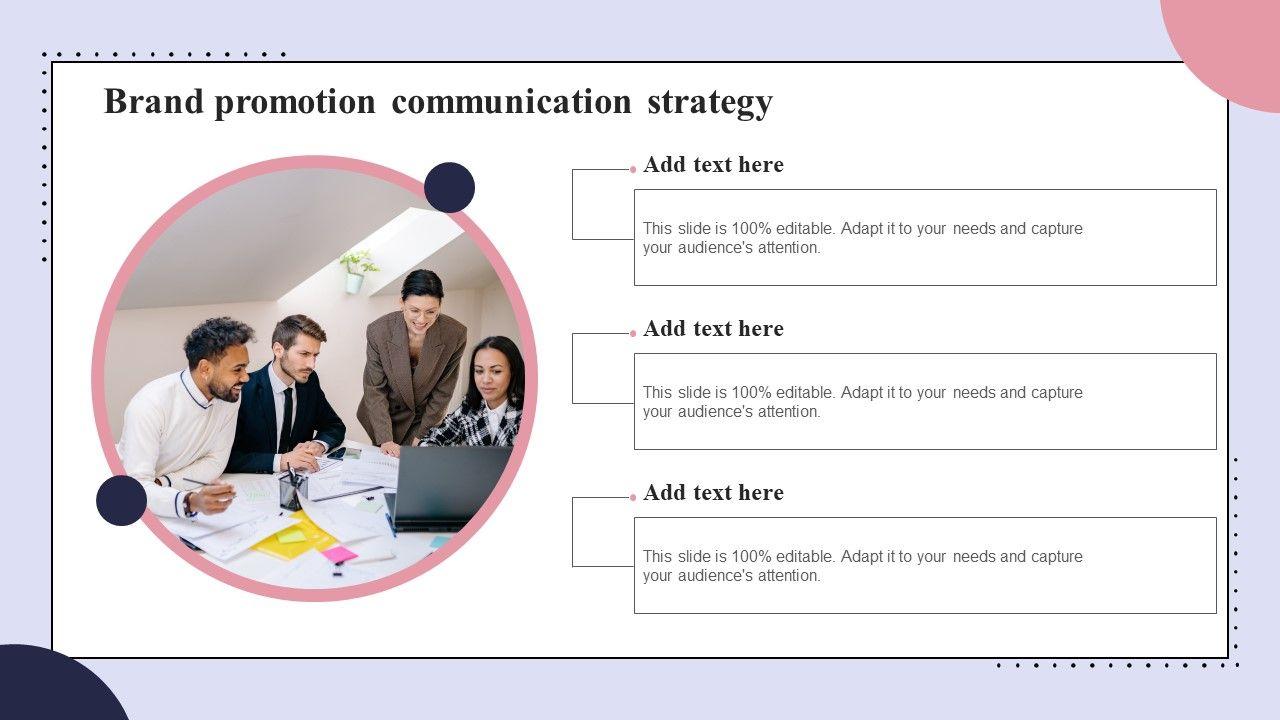 Brand promotion communication strategy

Add text here

This slide is 100% editable. Adapt it to your needs and capture your audience's attention.

Add text here

This slide is 100% editable. Adapt it to your needs and capture your audience's attention.

Add text here

This slide is 100% editable. Adapt it to your needs and capture your audience's attention.